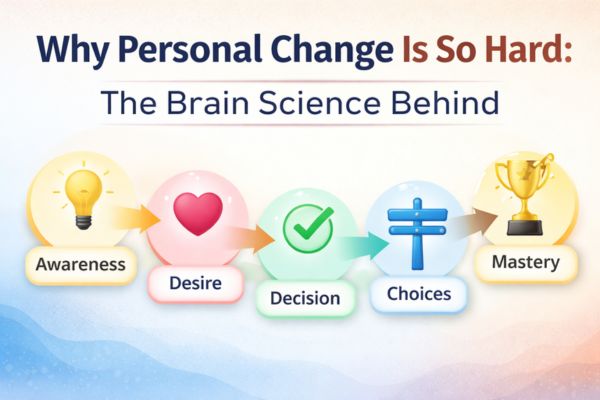 Why Personal Change Is So Hard:

The Brain Science Behind

Awareness

Desire

Decision

Choices

Mastery